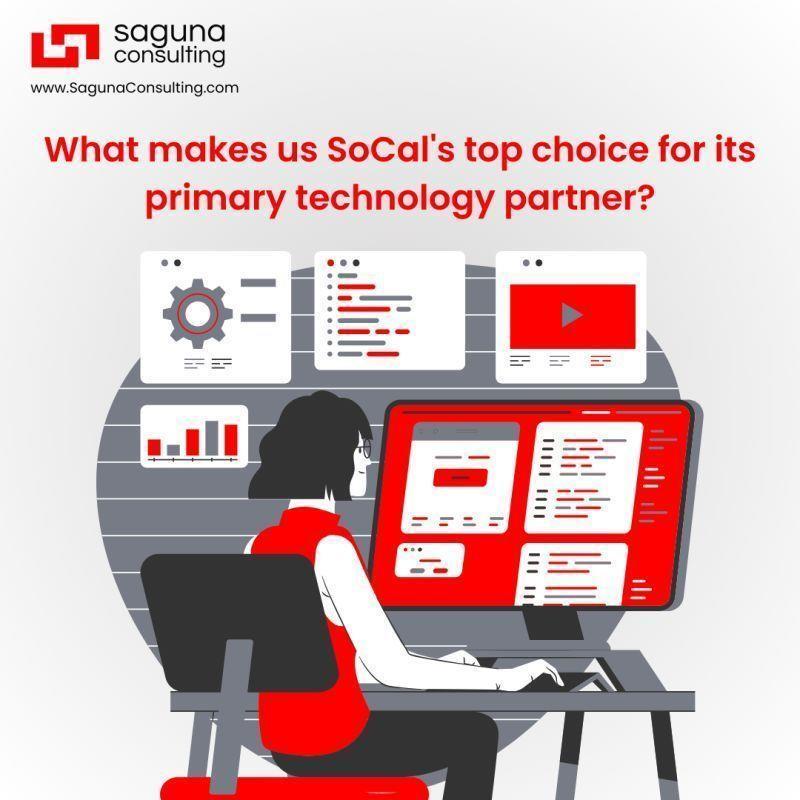 saguna consulting
www.SagunaConsulting.com

What makes us SoCal's top choice for its primary technology partner?